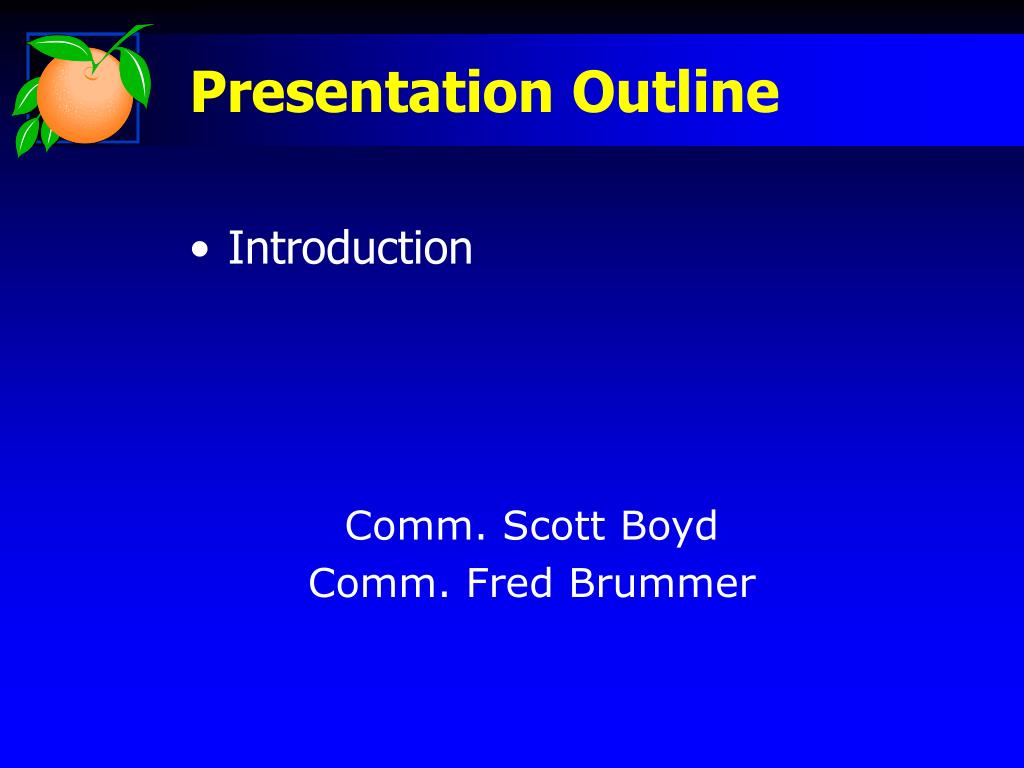 Presentation Outline

• Introduction

Comm. Scott Boyd
Comm. Fred Brummer